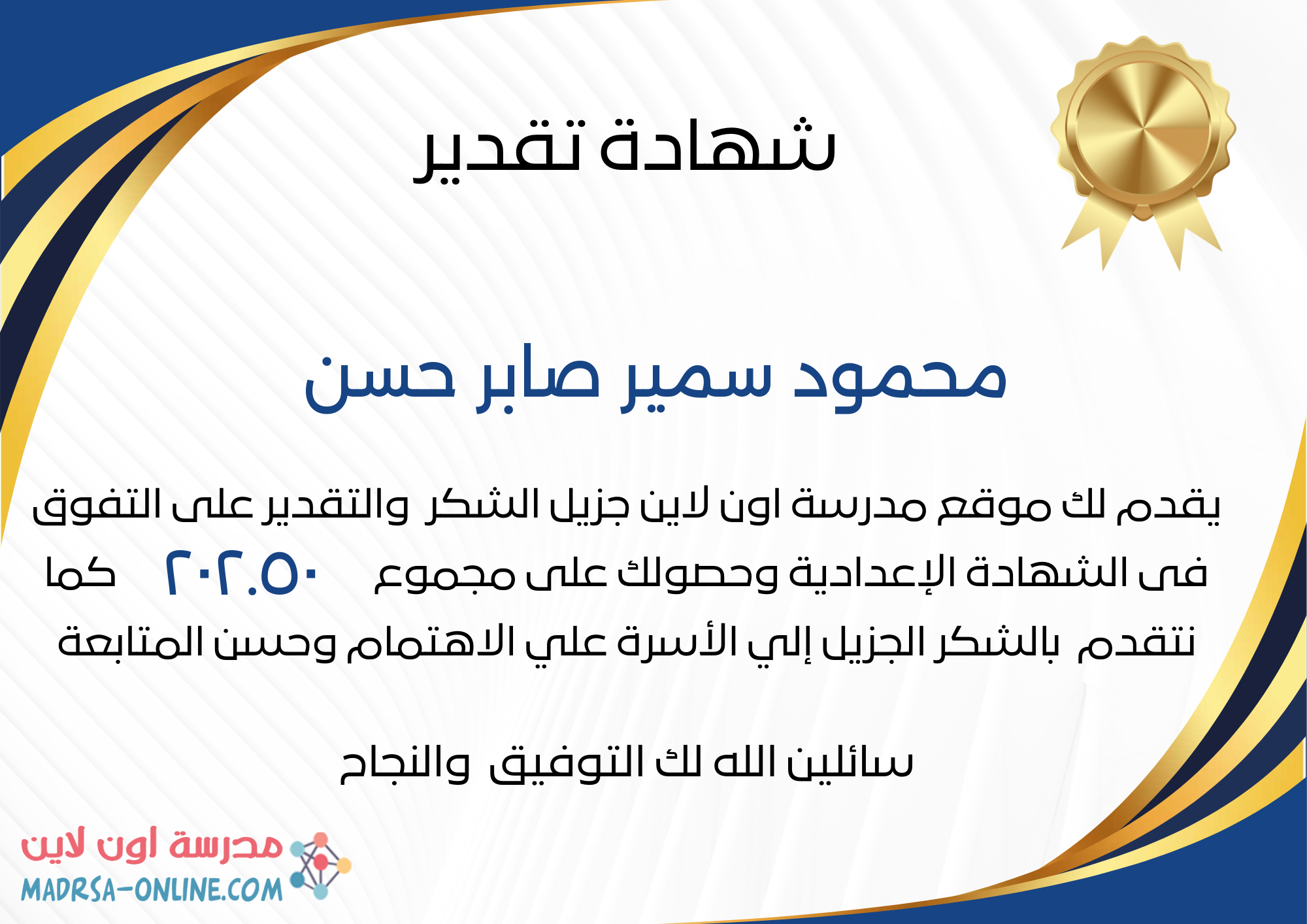 شهادة تقدير

محمود سمير صابر حسن

يقدم لك موقع مدرسة اون لاين جزيل الشكر والتقدير على التفوق فى الشهادة الإعدادية وحصولك على مجموع ٢٠٢.٥٠ كما نتقدم بالشكر الجزيل إلي الأسرة علي الاهتمام وحسن المتابعة

سائلين الله لك التوفيق والنجاح

مدرسة اون لاين
MADRSA-ONLINE.COM